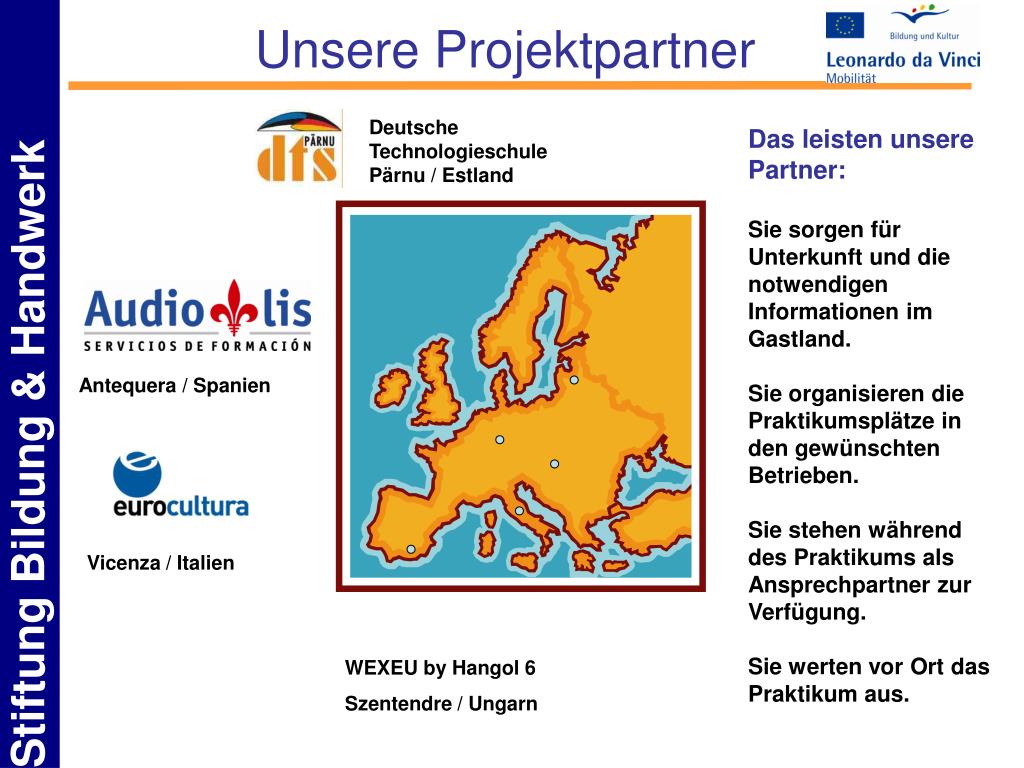 Stiftung Bildung & Handwerk

Unsere Projektpartner

Bildung und Kultur
Leonardo da Vinci
Mobilität

PÄRNU
dts

Deutsche Technologieschule Pärnu / Estland

Audio lis
SERVICIOS DE FORMACIÓN

Antequera / Spanien

eurocultura

Vicenza / Italien

WEXEU by Hangol 6

Szentendre / Ungarn

Das leisten unsere Partner:

Sie sorgen für Unterkunft und die notwendigen Informationen im Gastland.

Sie organisieren die Praktikumsplätze in den gewünschten Betrieben.

Sie stehen während des Praktikums als Ansprechpartner zur Verfügung.

Sie werten vor Ort das Praktikum aus.